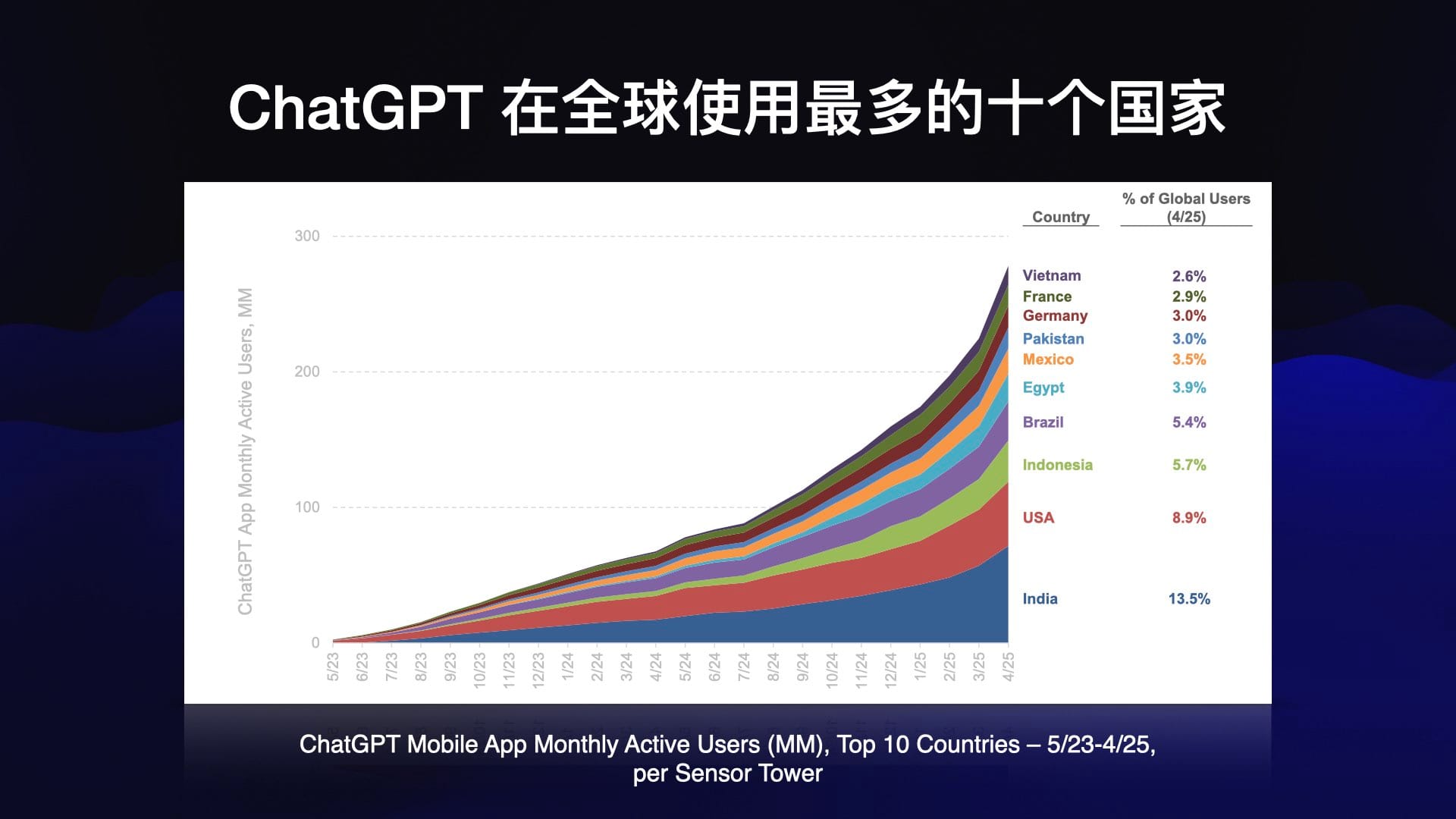 ChatGPT 在全球使用最多的十个国家

ChatGPT App Monthly Active Users, MM

300
200
100
0

5/23 6/23 7/23 8/23 9/23 10/23 11/23 12/23 1/24 2/24 3/24 4/24 5/24 6/24 7/24 8/24 9/24 10/24 11/24 12/24 1/25 2/25 3/25 4/25

| Country | % of Global Users (4/25) |
|---|---|
| Vietnam | 2.6% |
| France | 2.9% |
| Germany | 3.0% |
| Pakistan | 3.0% |
| Mexico | 3.5% |
| Egypt | 3.9% |
| Brazil | 5.4% |
| Indonesia | 5.7% |
| USA | 8.9% |
| India | 13.5% |

ChatGPT Mobile App Monthly Active Users (MM), Top 10 Countries – 5/23-4/25, per Sensor Tower